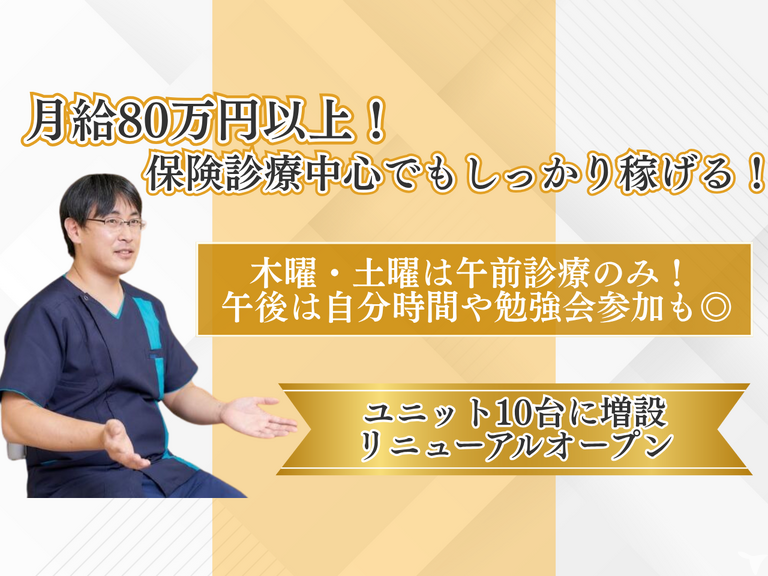 月給80万円以上！
保険診療中心でもしっかり稼げる！

木曜・土曜は午前診療のみ！
午後は自分時間や勉強会参加も◎

ユニット10台に増設
リニューアルオープン